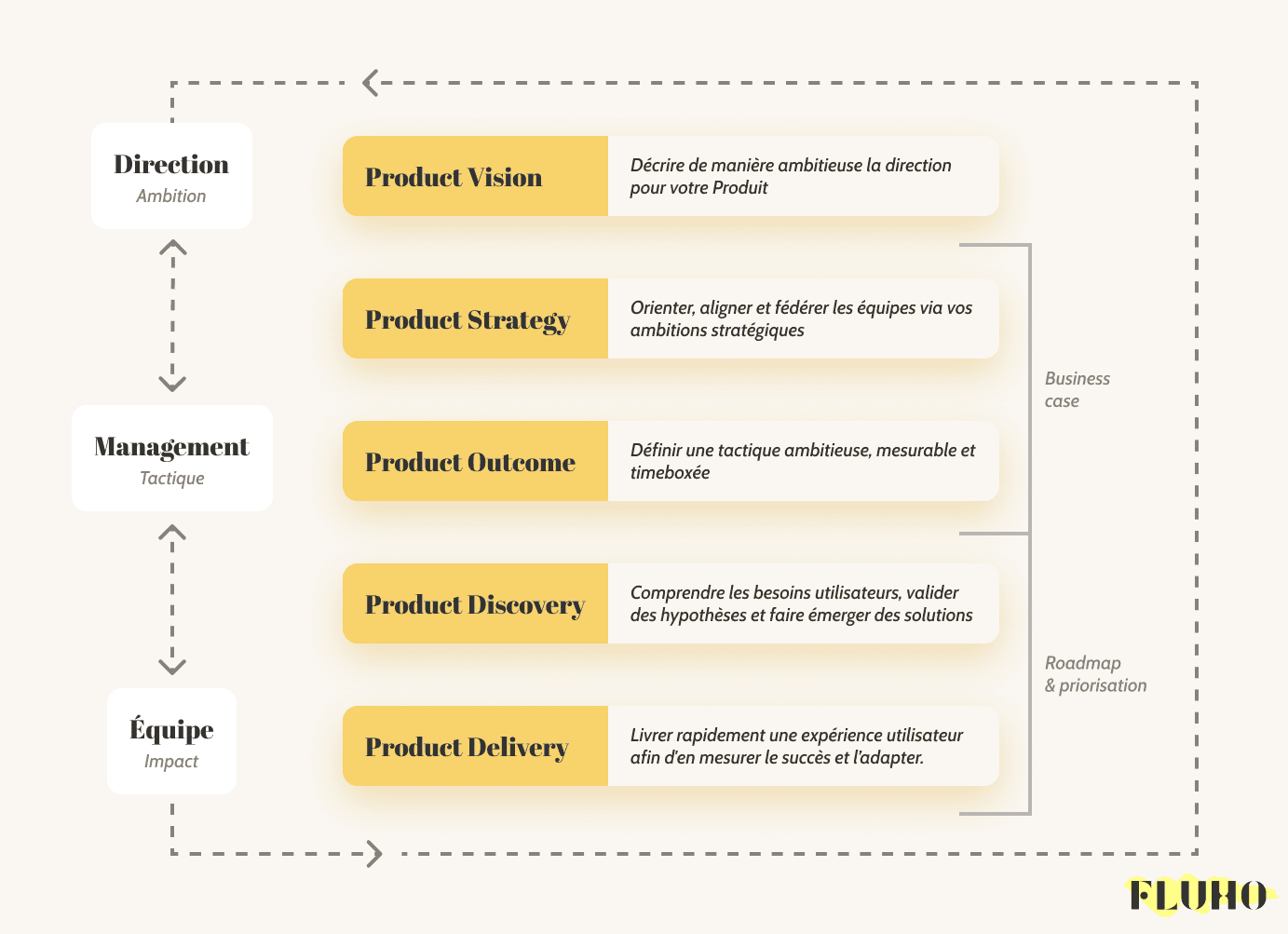 Direction
Ambition

Management
Tactique

Équipe
Impact

Product Vision
Décrire de manière ambitieuse la direction pour votre Produit

Product Strategy
Orienter, aligner et fédérer les équipes via vos ambitions stratégiques

Product Outcome
Définir une tactique ambitieuse, mesurable et timeboxée

Product Discovery
Comprendre les besoins utilisateurs, valider des hypothèses et faire émerger des solutions

Product Delivery
Livrer rapidement une expérience utilisateur afin d'en mesurer le succès et l'adapter.

Business case

Roadmap & priorisation

FLUXO